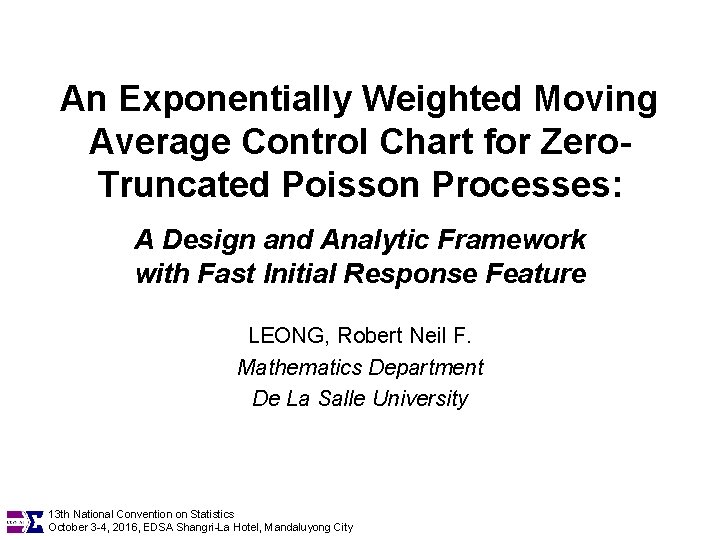 An Exponentially Weighted Moving Average Control Chart for Zero-Truncated Poisson Processes:

A Design and Analytic Framework with Fast Initial Response Feature

LEONG, Robert Neil F.
Mathematics Department
De La Salle University

13th National Convention on Statistics
October 3-4, 2016, EDSA Shangri-La Hotel, Mandaluyong City